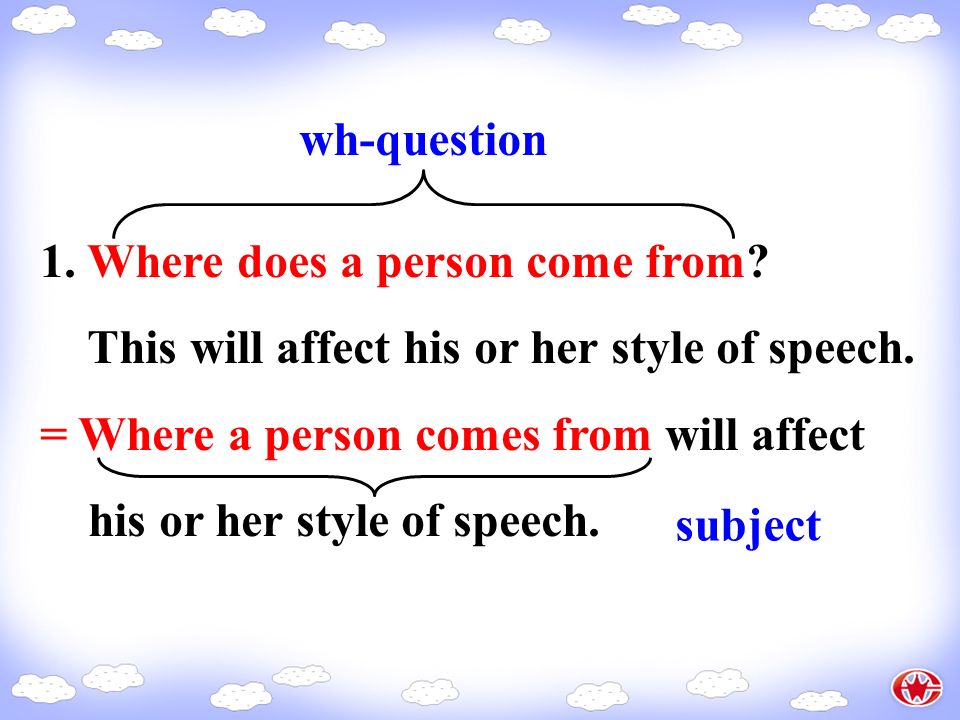 wh-question

1. Where does a person come from?

This will affect his or her style of speech.

= Where a person comes from will affect his or her style of speech.

subject